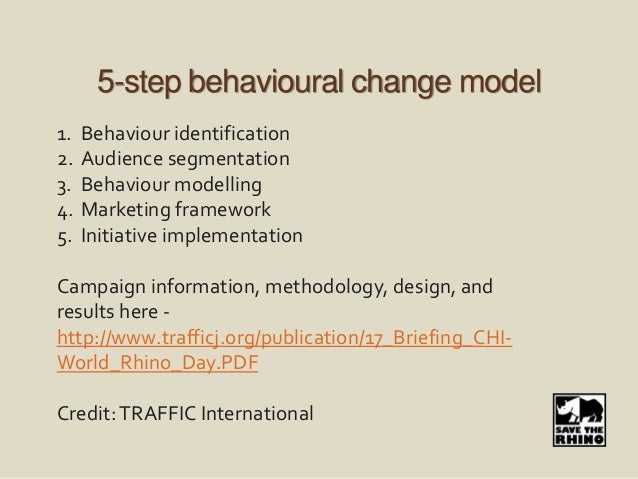 5-step behavioural change model

1. Behaviour identification
2. Audience segmentation
3. Behaviour modelling
4. Marketing framework
5. Initiative implementation

Campaign information, methodology, design, and results here - http://www.trafficj.org/publication/17_Briefing_CHI-World_Rhino_Day.PDF

Credit: TRAFFIC International

SAVE THE RHINO